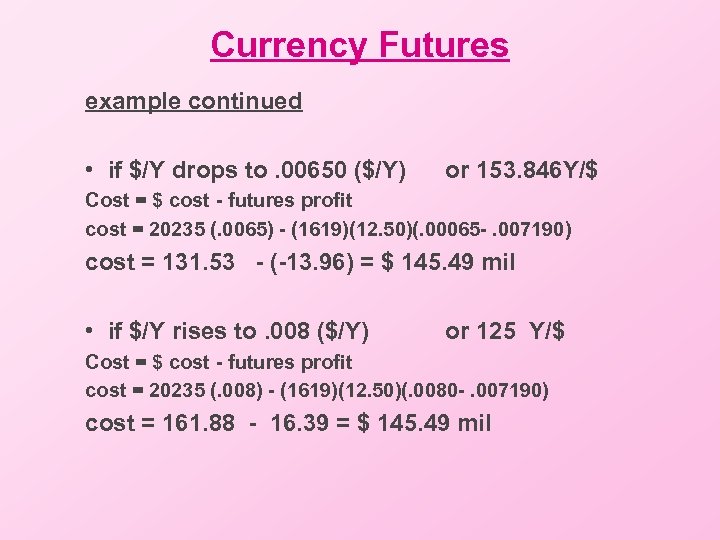 Currency Futures

example continued

• if \$/Y drops to .00650 (\$/Y) or 153.846Y/\$

Cost = \$ cost - futures profit

cost = 20235 (.0065) - (1619)(12.50)(.00065- .007190)

cost = 131.53 - (-13.96) = \$ 145.49 mil

• if \$/Y rises to .008 (\$/Y) or 125 Y/\$

Cost = \$ cost - futures profit

cost = 20235 (.008) - (1619)(12.50)(.0080- .007190)

cost = 161.88 - 16.39 = \$ 145.49 mil